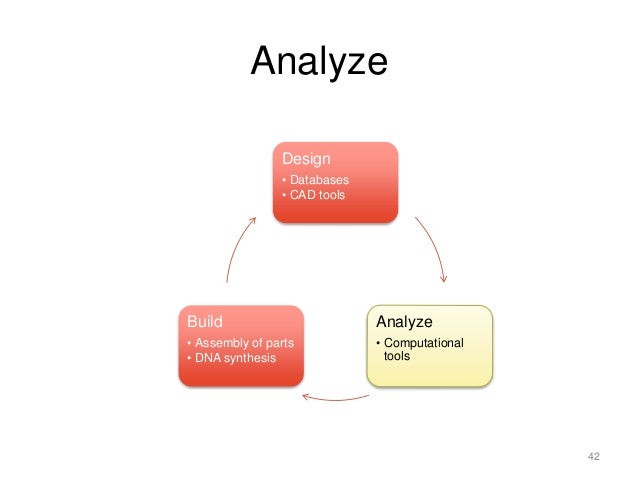 Analyze

Design
• Databases
• CAD tools

Analyze
• Computational tools

Build
• Assembly of parts
• DNA synthesis

42